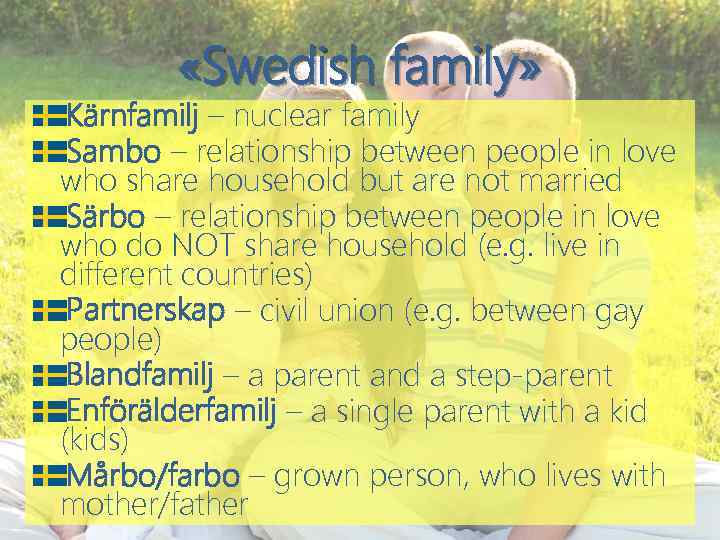 «Swedish family»

Kärnfamilj – nuclear family

Sambo – relationship between people in love who share household but are not married

Särbo – relationship between people in love who do NOT share household (e.g. live in different countries)

Partnerskap – civil union (e.g. between gay people)

Blandfamilj – a parent and a step-parent

Enförälderfamilj – a single parent with a kid (kids)

Mårbo/farbo – grown person, who lives with mother/father